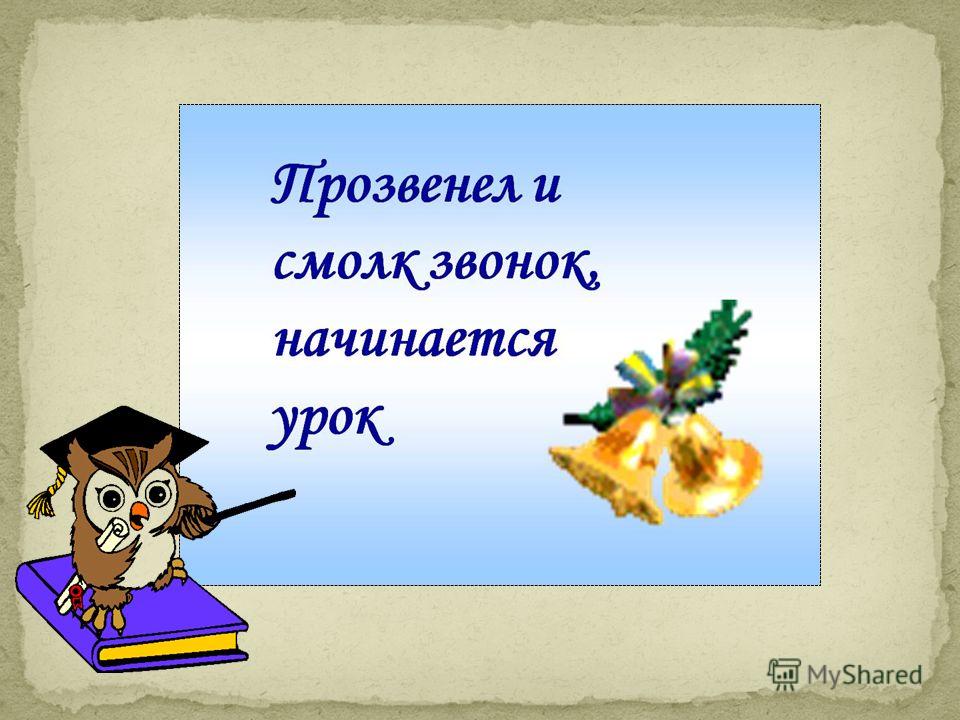 Прозвенел и смолк звонок, начинается урок

MyShared